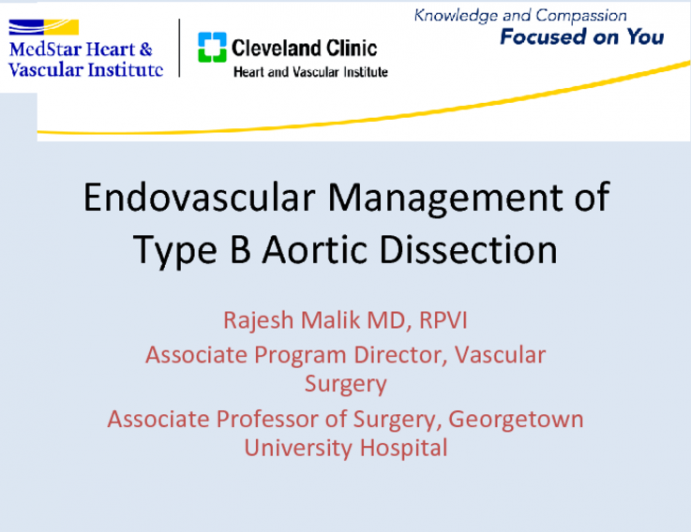 MedStar Heart & Vascular Institute

Cleveland Clinic
Heart and Vascular Institute

Knowledge and Compassion
Focused on You

Endovascular Management of Type B Aortic Dissection

Rajesh Malik MD, RPVI

Associate Program Director, Vascular Surgery

Associate Professor of Surgery, Georgetown University Hospital